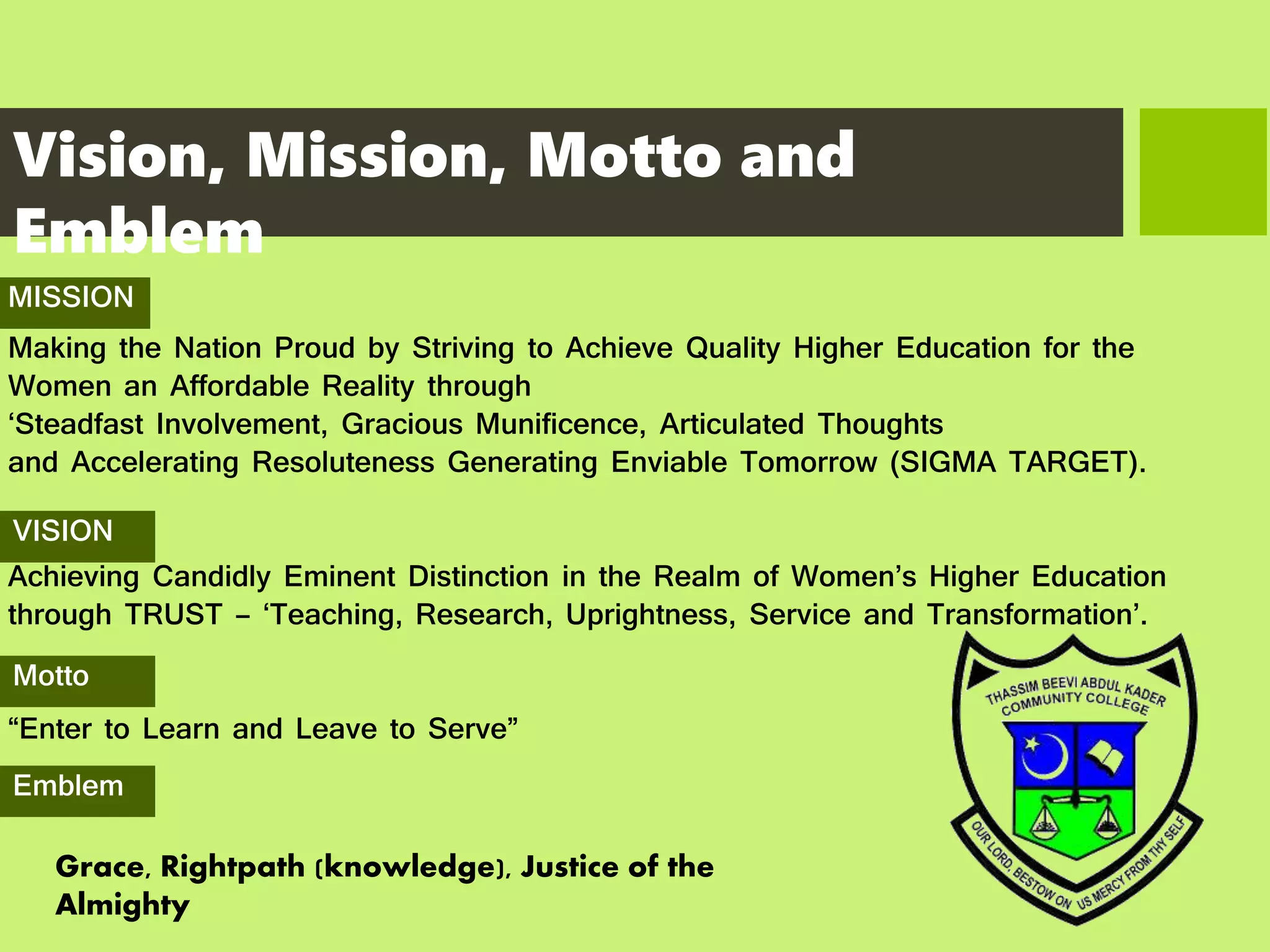 Vision, Mission, Motto and Emblem

MISSION

Making the Nation Proud by Striving to Achieve Quality Higher Education for the Women an Affordable Reality through
‘Steadfast Involvement, Gracious Munificence, Articulated Thoughts
and Accelerating Resoluteness Generating Enviable Tomorrow (SIGMA TARGET).

VISION

Achieving Candidly Eminent Distinction in the Realm of Women’s Higher Education through TRUST – ‘Teaching, Research, Uprightness, Service and Transformation’.

Motto

“Enter to Learn and Leave to Serve”

Emblem

Grace, Rightpath (knowledge), Justice of the Almighty

THASSIM BEEVI ABDUL KADER COMMUNITY COLLEGE

OUR LORD, BESTOW ON US MERCY FROM THY SELF